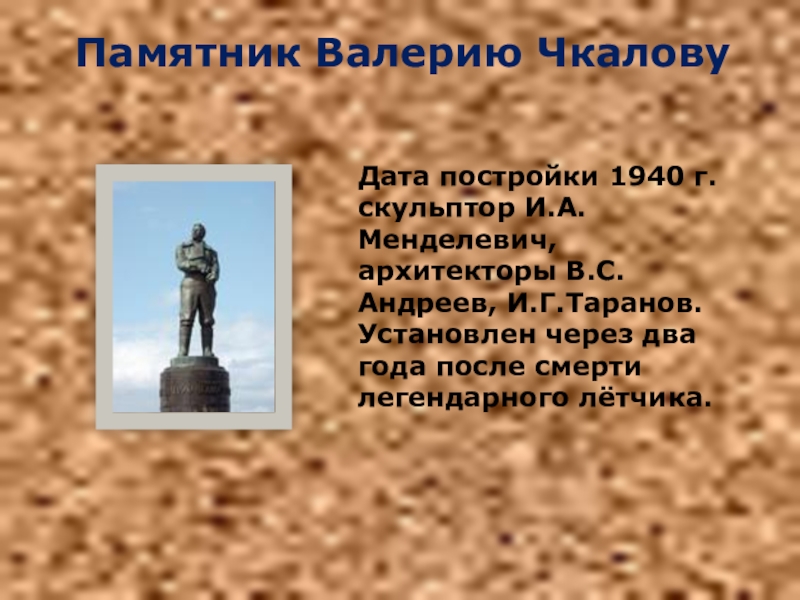 Памятник Валерию Чкалову

Дата постройки 1940 г. скульптор И.А. Менделевич, архитекторы В.С. Андреев, И.Г.Таранов. Установлен через два года после смерти легендарного лётчика.